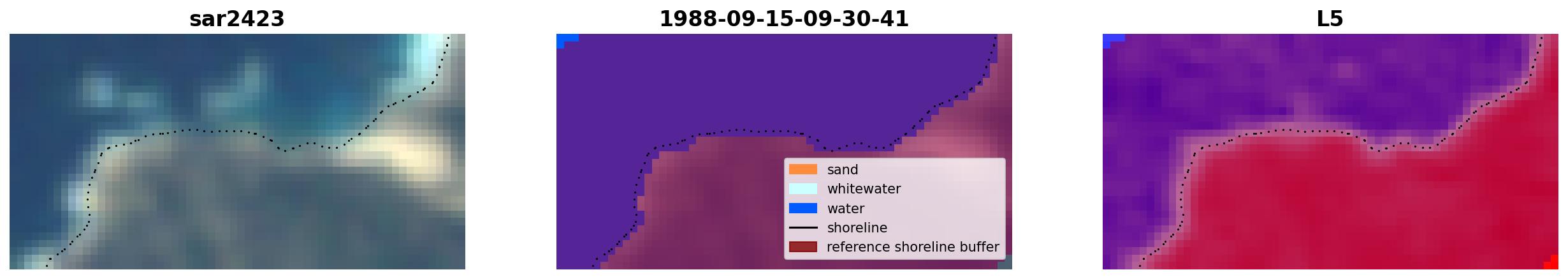 sar2423

1988-09-15-09-30-41

sand
whitewater
water
shoreline
reference shoreline buffer

L5